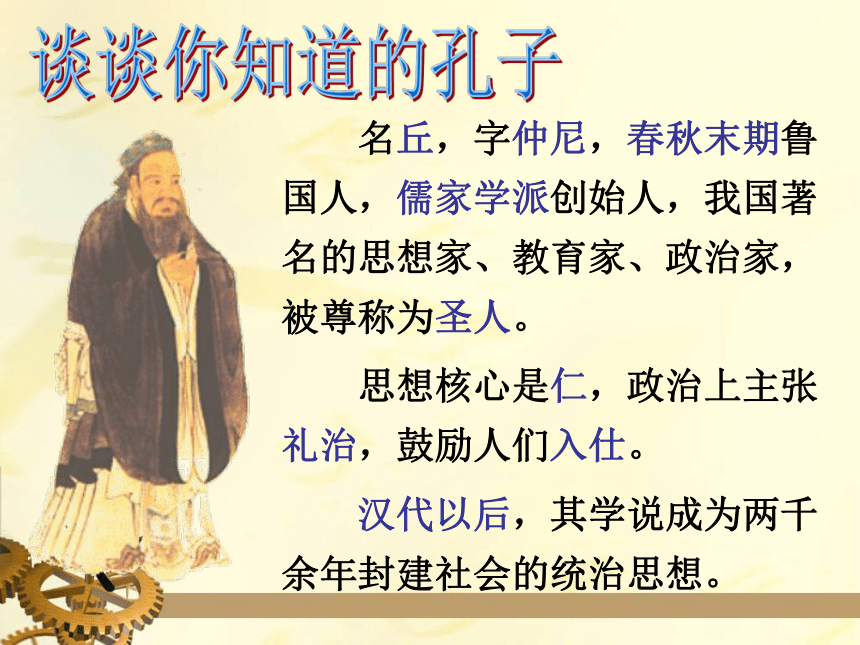 谈谈你知道的孔子

名丘，字仲尼，春秋末期鲁国人，儒家学派创始人，我国著名的思想家、教育家、政治家，被尊称为圣人。

思想核心是仁，政治上主张礼治，鼓励人们入仕。

汉代以后，其学说成为两千余年封建社会的统治思想。